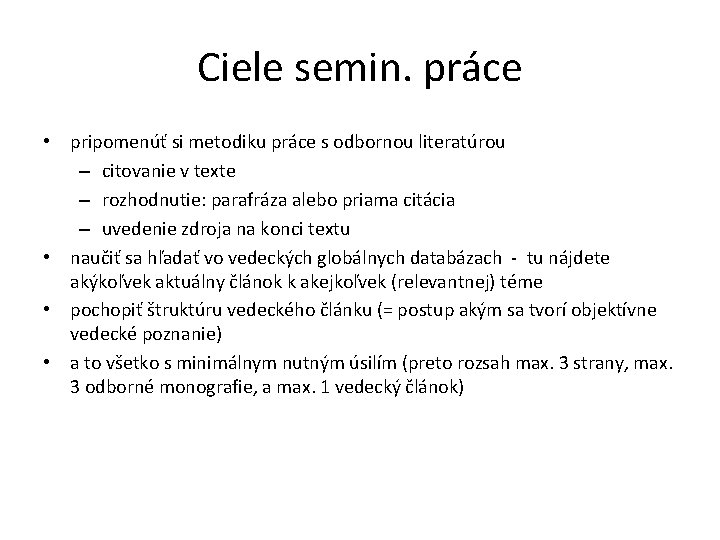 Ciele semin. práce

• pripomenúť si metodiku práce s odbornou literatúrou
– citovanie v texte
– rozhodnutie: parafráza alebo priama citácia
– uvedenie zdroja na konci textu
• naučiť sa hľadať vo vedeckých globálnych databázach - tu nájdete akýkoľvek aktuálny článok k akejkoľvek (relevantnej) téme
• pochopiť štruktúru vedeckého článku (= postup akým sa tvorí objektívne vedecké poznanie)
• a to všetko s minimálnym nutným úsilím (preto rozsah max. 3 strany, max. 3 odborné monografie, a max. 1 vedecký článok)